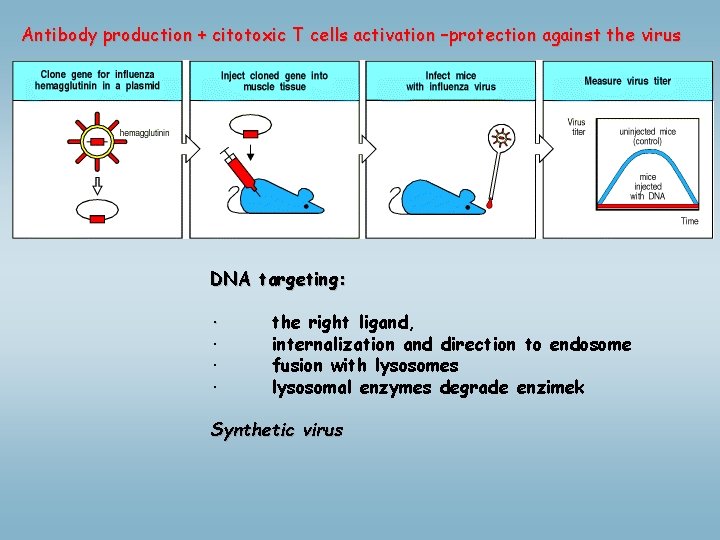 Antibody production + citotoxic T cells activation –protection against the virus

Clone gene for influenza hemagglutinin in a plasmid

hemagglutinin

Inject cloned gene into muscle tissue

Infect mice with influenza virus

Measure virus titer

Virus titer

uninjected mice (control)

mice injected with DNA

Time

DNA targeting:

· the right ligand,
· internalization and direction to endosome
· fusion with lysosomes
· lysosomal enzymes degrade enzimek

Synthetic virus